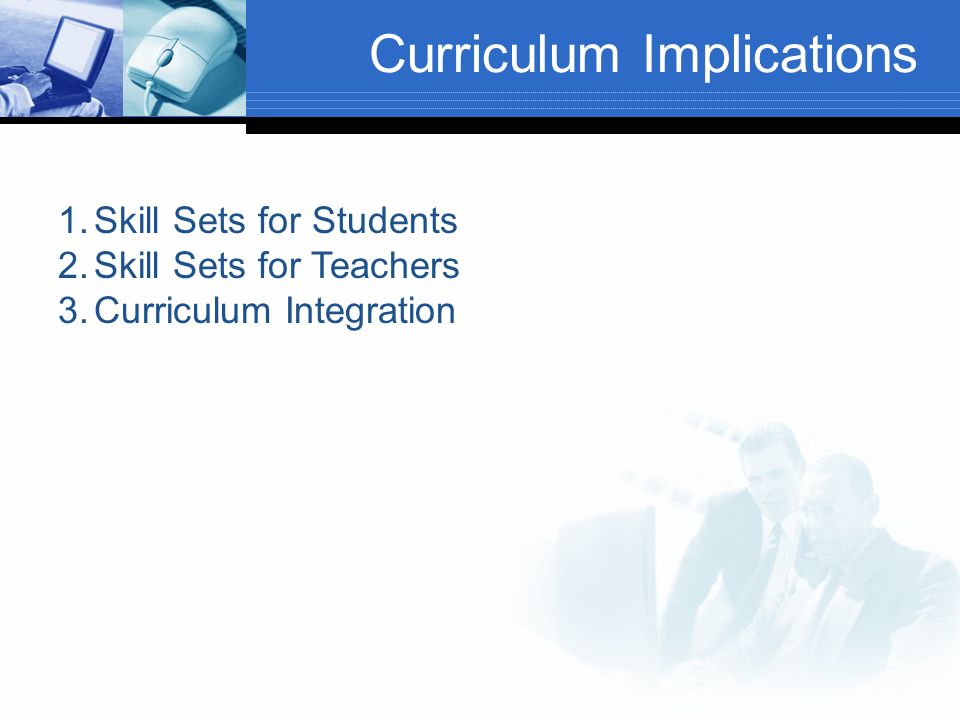 Curriculum Implications

1. Skill Sets for Students
2. Skill Sets for Teachers
3. Curriculum Integration